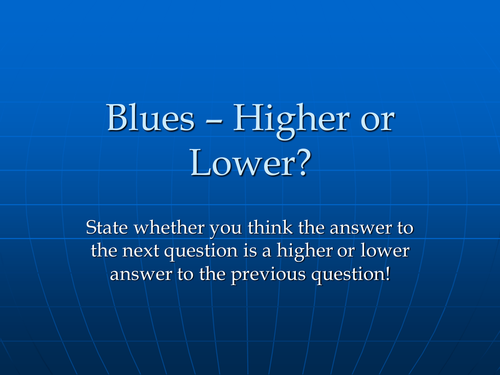 Blues – Higher or Lower?

State whether you think the answer to the next question is a higher or lower answer to the previous question!